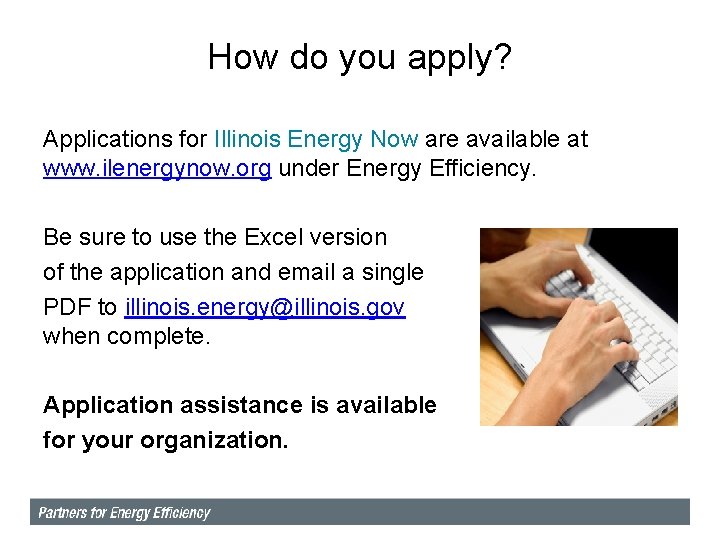 How do you apply?

Applications for Illinois Energy Now are available at www.ilenergynow.org under Energy Efficiency.

Be sure to use the Excel version of the application and email a single PDF to illinois.energy@illinois.gov when complete.

Application assistance is available for your organization.

Partners for Energy Efficiency